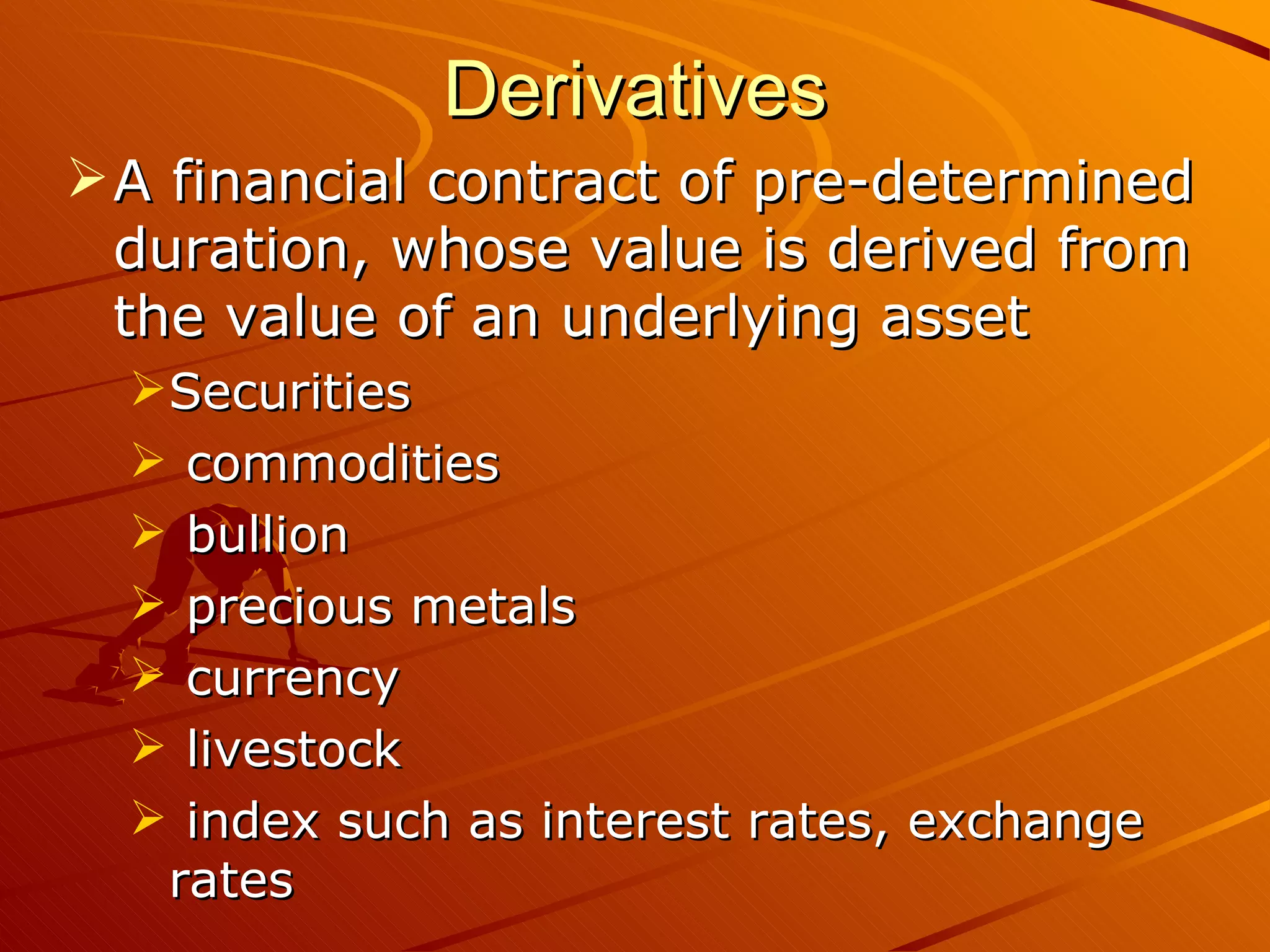 Derivatives

➢ A financial contract of pre-determined duration, whose value is derived from the value of an underlying asset

➢ Securities

➢ commodities

➢ bullion

➢ precious metals

➢ currency

➢ livestock

➢ index such as interest rates, exchange rates